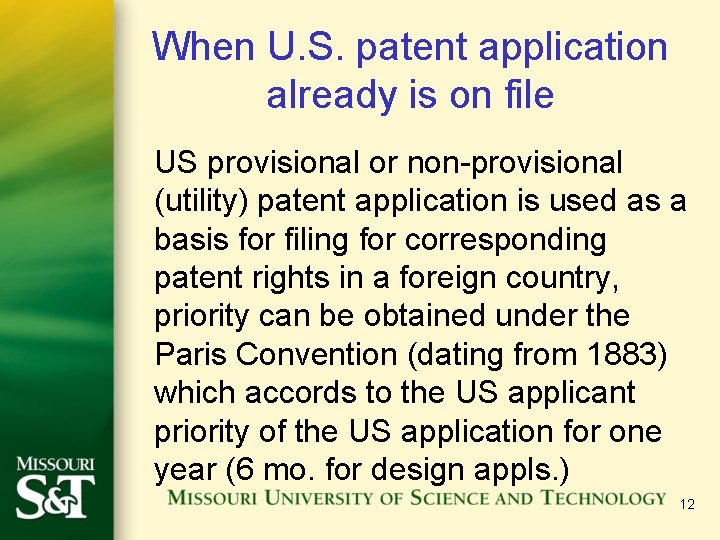 When U.S. patent application already is on file

US provisional or non-provisional (utility) patent application is used as a basis for filing for corresponding patent rights in a foreign country, priority can be obtained under the Paris Convention (dating from 1883) which accords to the US applicant priority of the US application for one year (6 mo. for design appls.)

MISSOURI S&T

MISSOURI UNIVERSITY OF SCIENCE AND TECHNOLOGY

12